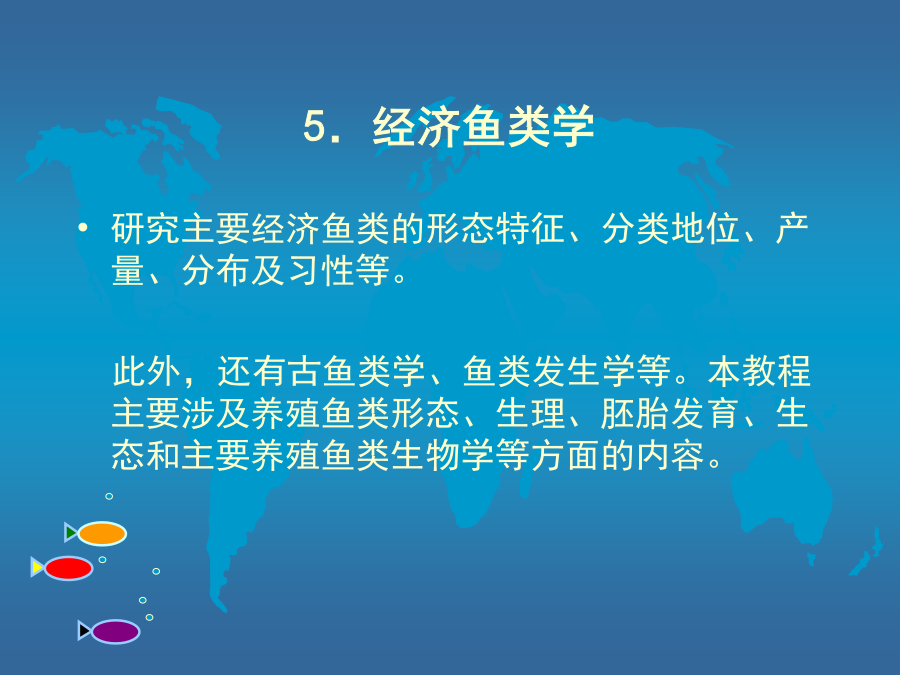 5. 经济鱼类学

• 研究主要经济鱼类的形态特征、分类地位、产量、分布及习性等。

此外，还有古鱼类学、鱼类发生学等。本教程主要涉及养殖鱼类形态、生理、胚胎发育、生态和主要养殖鱼类生物学等方面的内容。